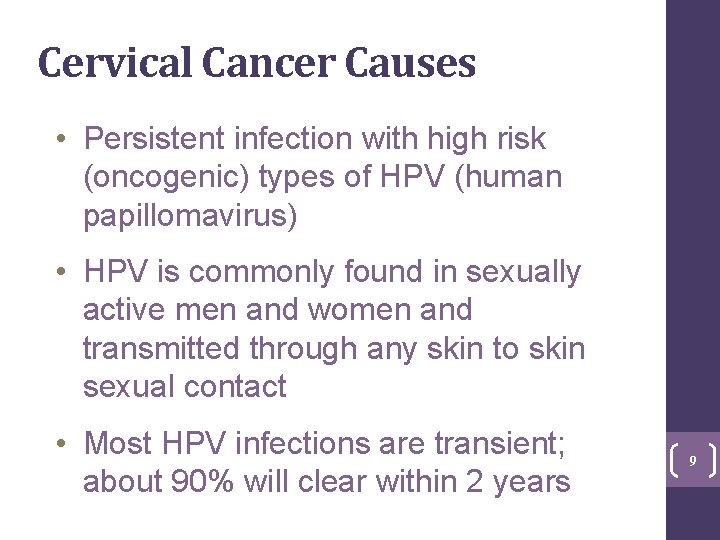 Cervical Cancer Causes

• Persistent infection with high risk (oncogenic) types of HPV (human papillomavirus)

• HPV is commonly found in sexually active men and women and transmitted through any skin to skin sexual contact

• Most HPV infections are transient; about 90% will clear within 2 years

9